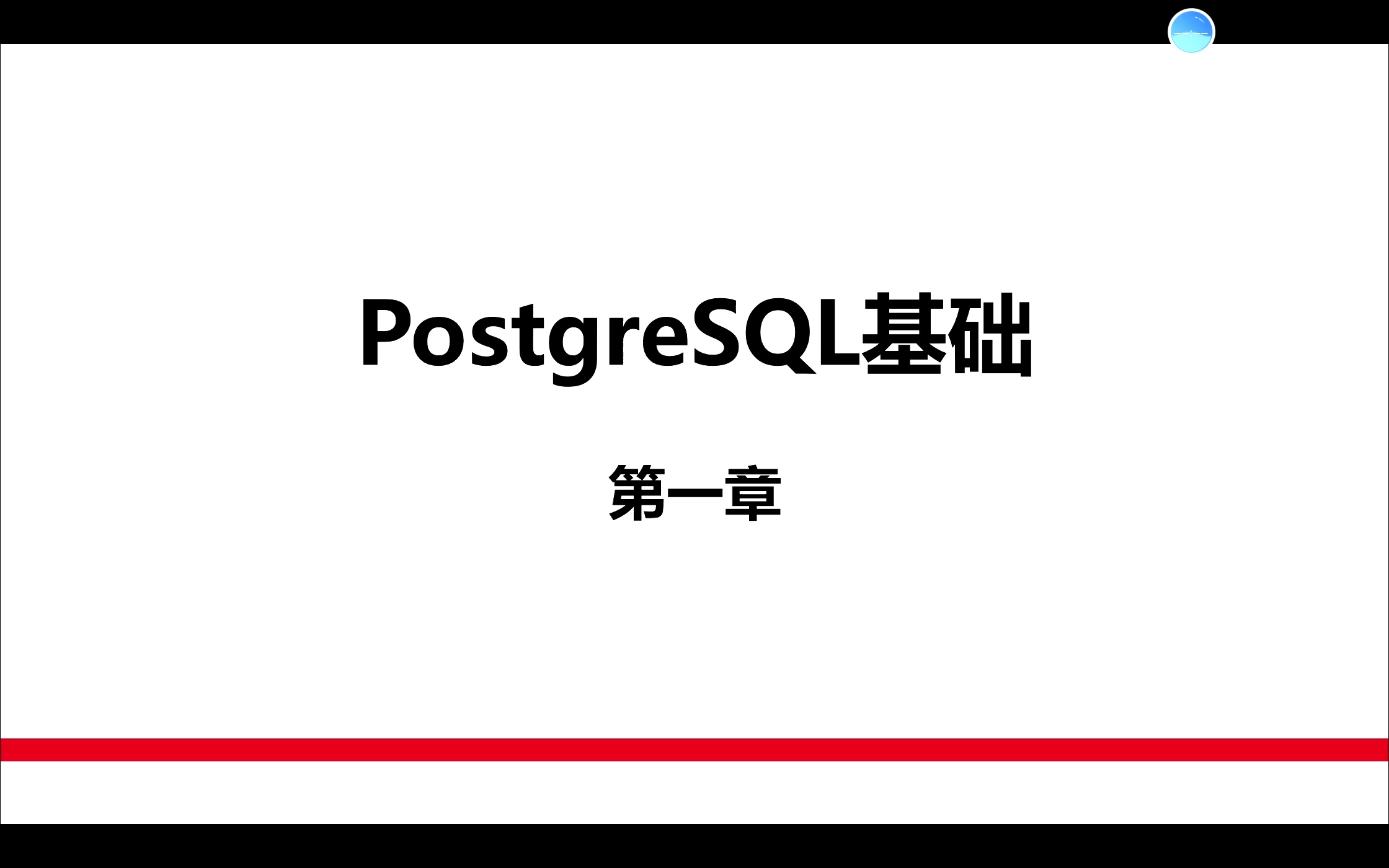 PostgreSQL基础

第一章